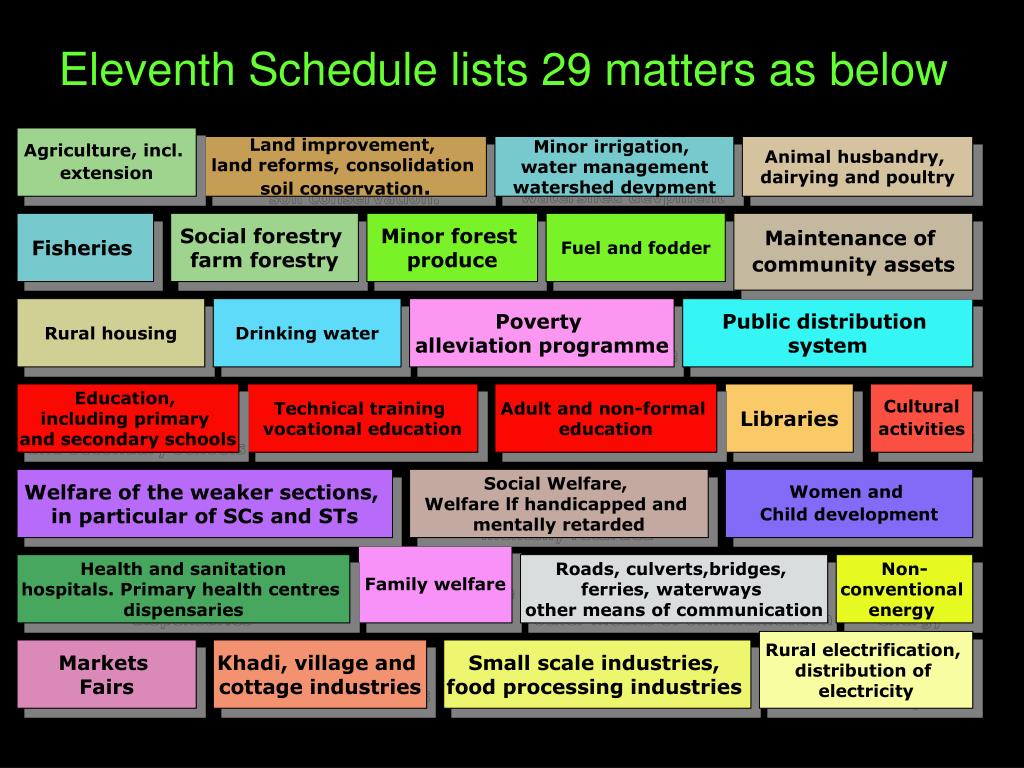 Eleventh Schedule lists 29 matters as below

Agriculture, incl. extension

Land improvement, land reforms, consolidation soil conservation.

Minor irrigation, water management watershed devpment

Animal husbandry, dairying and poultry

Fisheries

Social forestry farm forestry

Minor forest produce

Fuel and fodder

Maintenance of community assets

Rural housing

Drinking water

Poverty alleviation programme

Public distribution system

Education, including primary and secondary schools

Technical training vocational education

Adult and non-formal education

Libraries

Cultural activities

Welfare of the weaker sections, in particular of SCs and STs

Social Welfare, Welfare lf handicapped and mentally retarded

Women and Child development

Health and sanitation hospitals. Primary health centres dispensaries

Family welfare

Roads, culverts,bridges, ferries, waterways other means of communication

Non-conventional energy

Markets Fairs

Khadi, village and cottage industries

Small scale industries, food processing industries

Rural electrification, distribution of electricity